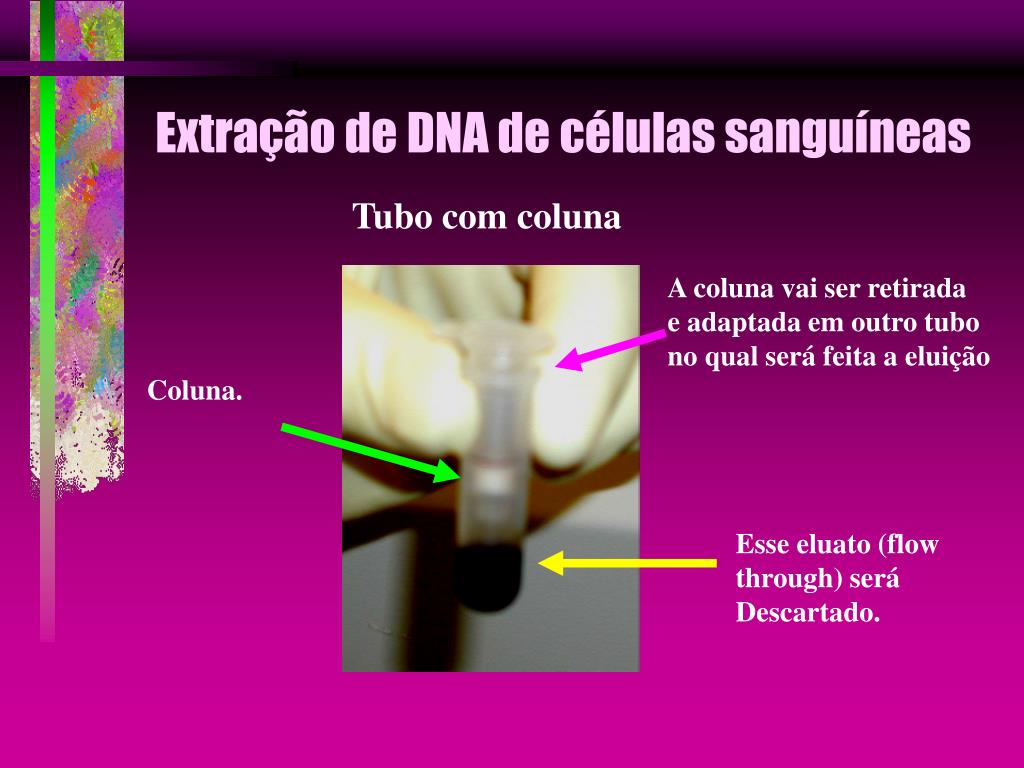 Extração de DNA de células sanguíneas

Tubo com coluna

A coluna vai ser retirada e adaptada em outro tubo no qual será feita a eluição

Coluna.

Esse eluato (flow through) será Descartado.